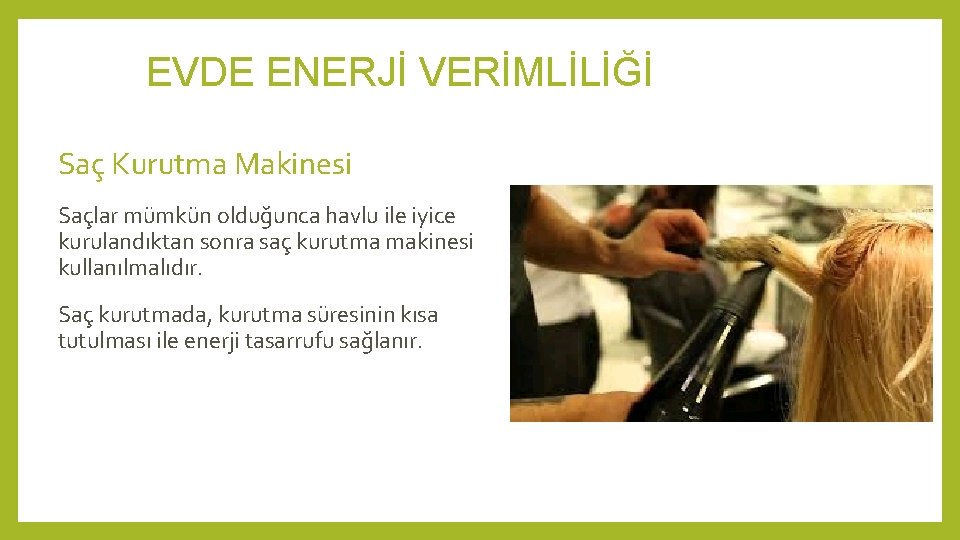 EVDE ENERJİ VERİMLİLİĞİ

Saç Kurutma Makinesi

Saçlar mümkün olduğunca havlu ile iyice kurulandıktan sonra saç kurutma makinesi kullanılmalıdır.

Saç kurutmada, kurutma süresinin kısa tutulması ile enerji tasarrufu sağlanır.